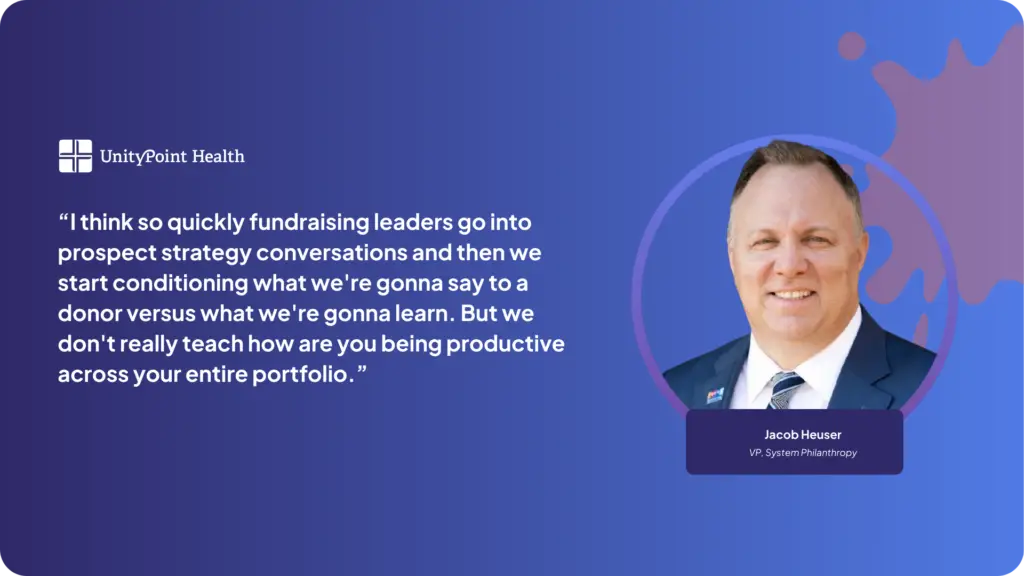 UnityPoint Health

“I think so quickly fundraising leaders go into prospect strategy conversations and then we start conditioning what we're gonna say to a donor versus what we're gonna learn. But we don't really teach how are you being productive across your entire portfolio.”

Jacob Heuser
VP, System Philanthropy